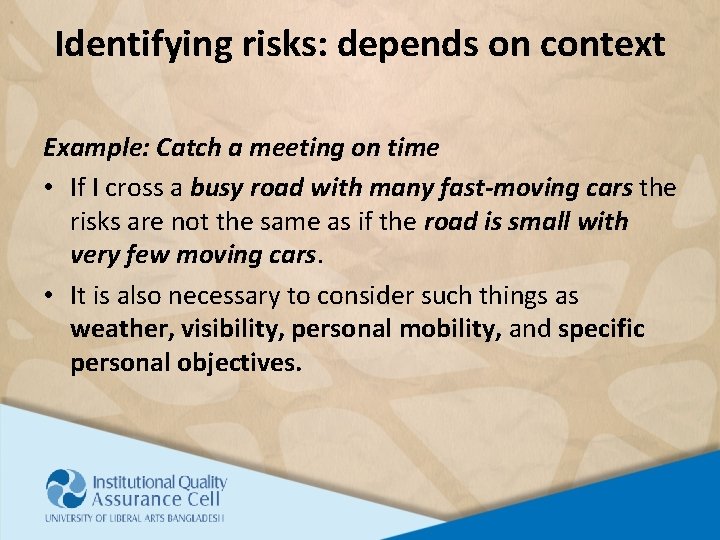 Identifying risks: depends on context

Example: Catch a meeting on time

• If I cross a busy road with many fast-moving cars the risks are not the same as if the road is small with very few moving cars.

• It is also necessary to consider such things as weather, visibility, personal mobility, and specific personal objectives.

Institutional Quality Assurance Cell
UNIVERSITY OF LIBERAL ARTS BANGLADESH